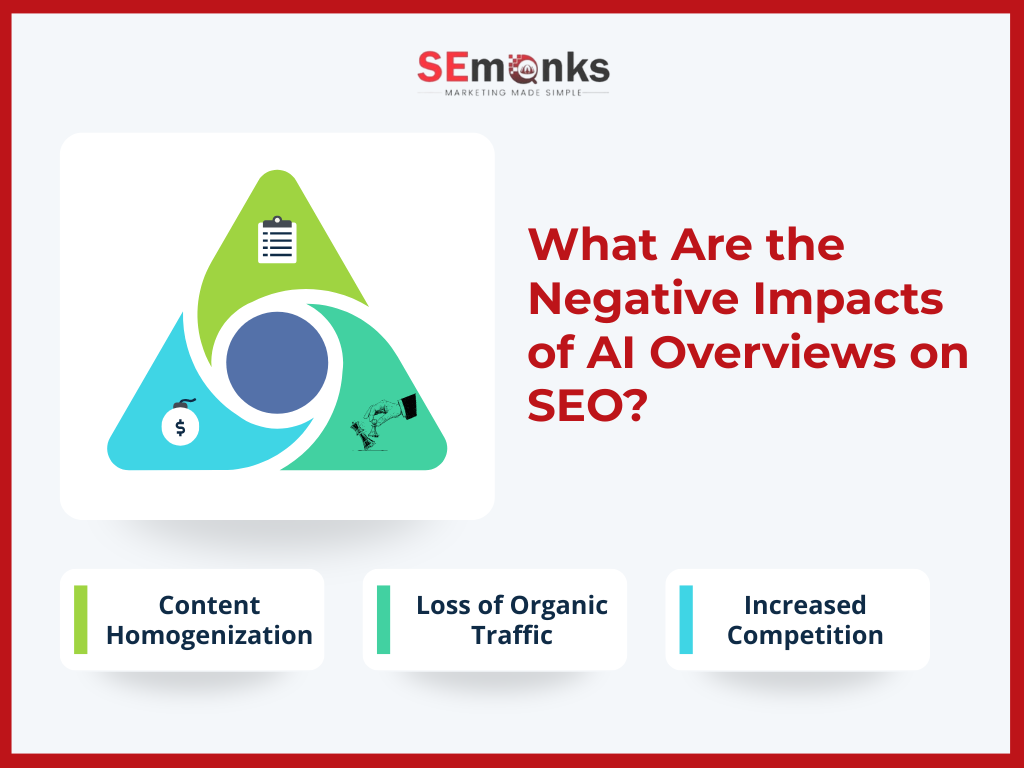 SEmonks
MARKETING MADE SIMPLE

$

What Are the Negative Impacts of AI Overviews on SEO?

Content Homogenization

Loss of Organic Traffic

Increased Competition